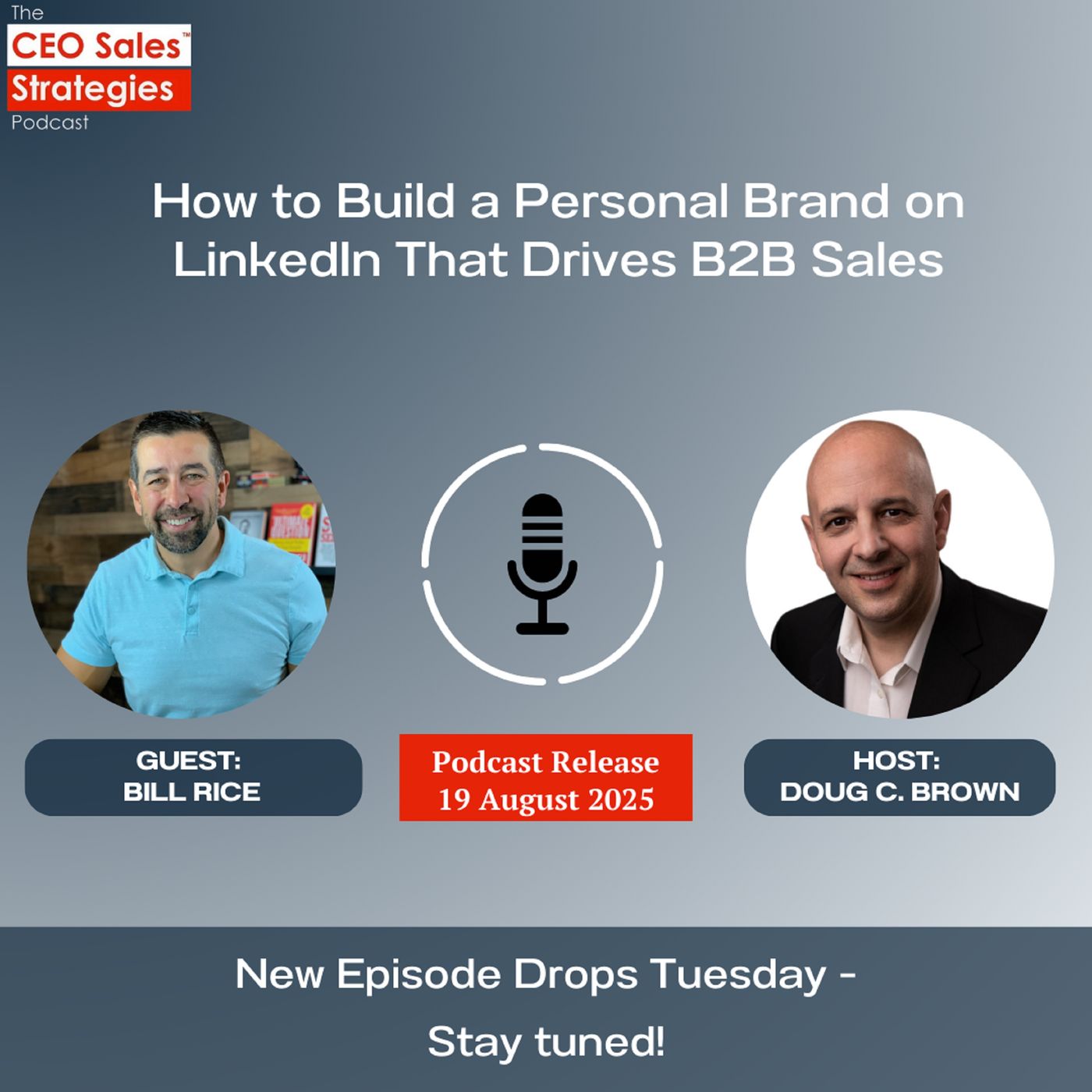 The CEO Sales™ Strategies Podcast

How to Build a Personal Brand on LinkedIn That Drives B2B Sales

GUEST:
BILL RICE

Podcast Release
19 August 2025

HOST:
DOUG C. BROWN

New Episode Drops Tuesday -
Stay tuned!